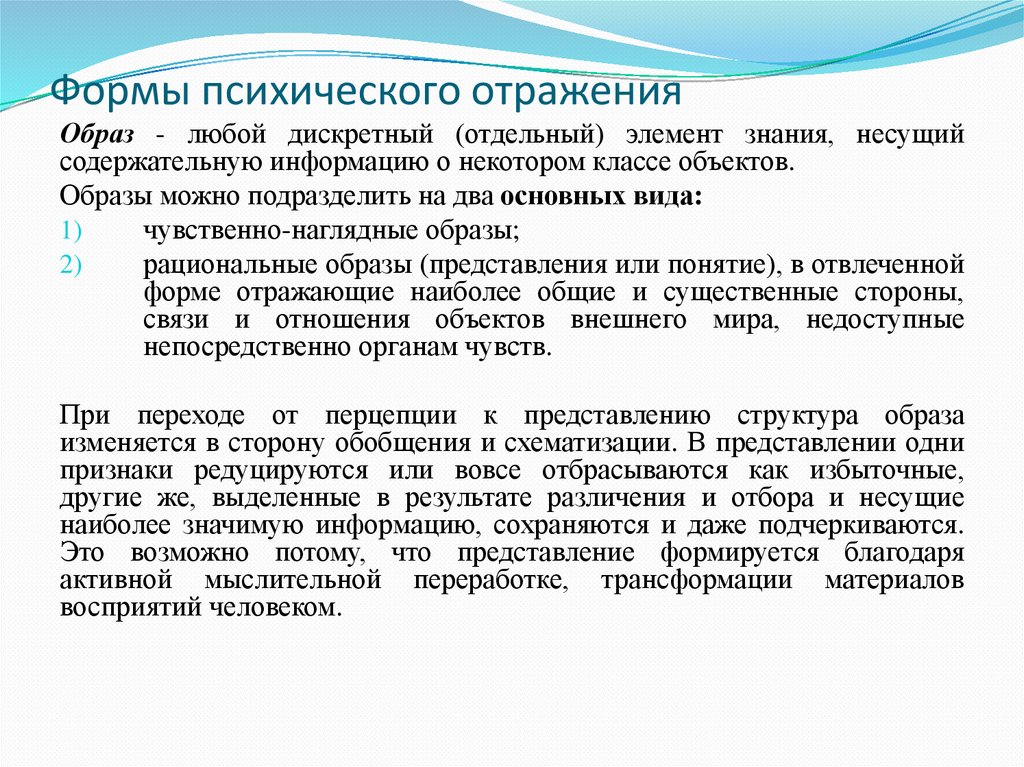 Формы психического отражения

Образ - любой дискретный (отдельный) элемент знания, несущий содержательную информацию о некотором классе объектов.

Образы можно подразделить на два основных вида:

1) чувственно-наглядные образы;

2) рациональные образы (представления или понятие), в отвлеченной форме отражающие наиболее общие и существенные стороны, связи и отношения объектов внешнего мира, недоступные непосредственно органам чувств.

При переходе от перцепции к представлению структура образа изменяется в сторону обобщения и схематизации. В представлении одни признаки редуцируются или вовсе отбрасываются как избыточные, другие же, выделенные в результате различения и отбора и несущие наиболее значимую информацию, сохраняются и даже подчеркиваются. Это возможно потому, что представление формируется благодаря активной мыслительной переработке, трансформации материалов восприятий человеком.